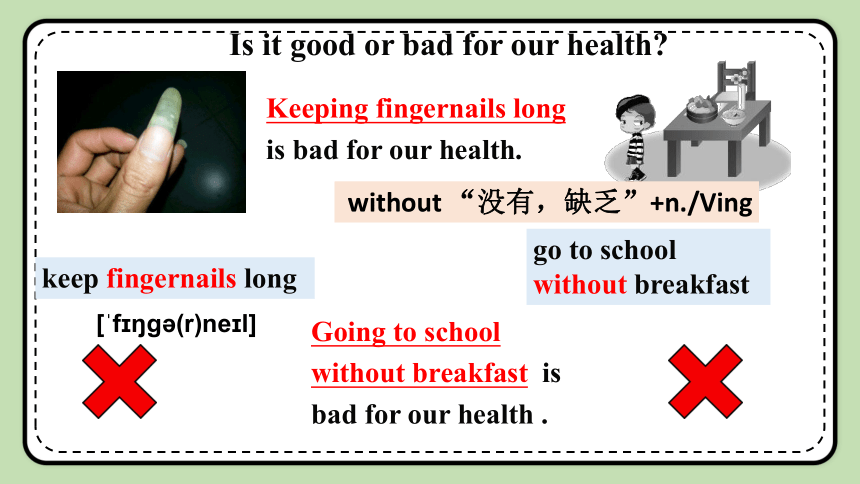 Is it good or bad for our health?

Keeping fingernails long is bad for our health.

without “没有，缺乏”+n./Ving

go to school without breakfast

keep fingernails long

[ˈfɪŋgə(r)neɪl]

Going to school without breakfast is bad for our health .